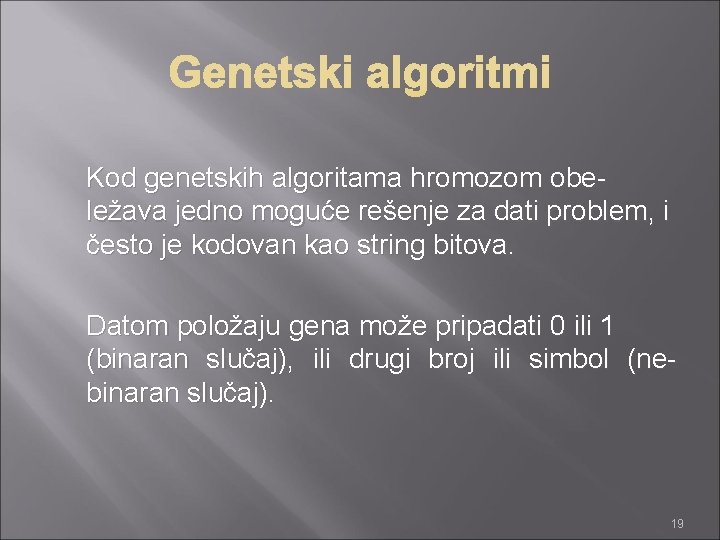 Genetski algoritmi

Kod genetskih algoritama hromozom obeležava jedno moguće rešenje za dati problem, i često je kodovan kao string bitova.

Datom položaju gena može pripadati 0 ili 1 (binaran slučaj), ili drugi broj ili simbol (nebinaran slučaj).

19